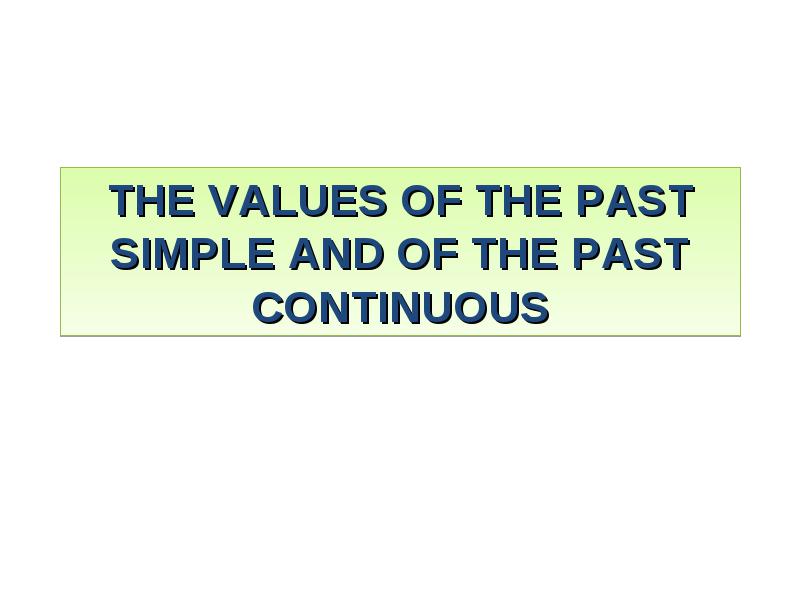 THE VALUES OF THE PAST SIMPLE AND OF THE PAST CONTINUOUS